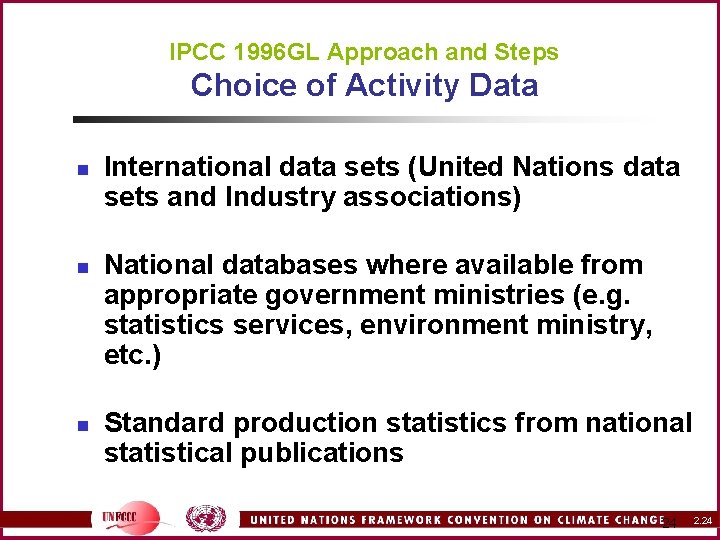 IPCC 1996GL Approach and Steps
Choice of Activity Data

- International data sets (United Nations data sets and Industry associations)

- National databases where available from appropriate government ministries (e.g. statistics services, environment ministry, etc.)

- Standard production statistics from national statistical publications

UNFCCC

UNITED NATIONS FRAMEWORK CONVENTION ON CLIMATE CHANGE 24 2.24